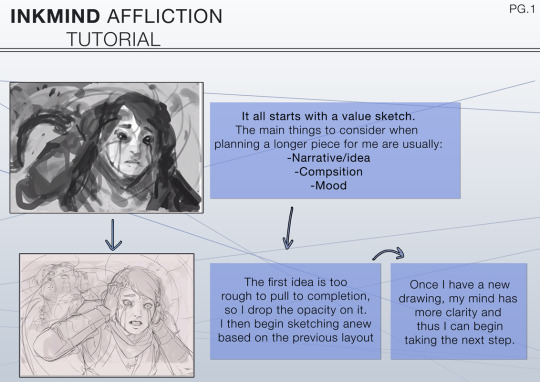 INKMIND AFFLICTION TUTORIAL

PG.1

It all starts with a value sketch.
The main things to consider when planning a longer piece for me are usually:
-Narrative/idea
-Compsition
-Mood

The first idea is too rough to pull to completion, so I drop the opacity on it. I then begin sketching anew based on the previous layout

Once I have a new drawing, my mind has more clarity and thus I can begin taking the next step.